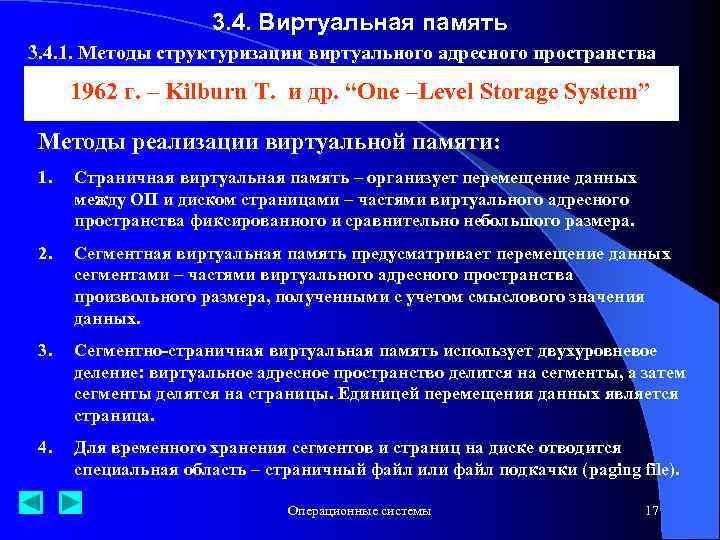 3.4. Виртуальная память

3.4.1. Методы структуризации виртуального адресного пространства

1962 г. – Kilburn T. и др. “One –Level Storage System”

Методы реализации виртуальной памяти:

1. Страничная виртуальная память – организует перемещение данных между ОП и диском страницами – частями виртуального адресного пространства фиксированного и сравнительно небольшого размера.

2. Сегментная виртуальная память предусматривает перемещение данных сегментами – частями виртуального адресного пространства произвольного размера, полученными с учетом смыслового значения данных.

3. Сегментно-страничная виртуальная память использует двухуровневое деление: виртуальное адресное пространство делится на сегменты, а затем сегменты делятся на страницы. Единицей перемещения данных является страница.

4. Для временного хранения сегментов и страниц на диске отводится специальная область – страничный файл или файл подкачки (paging file).

Операционные системы

17